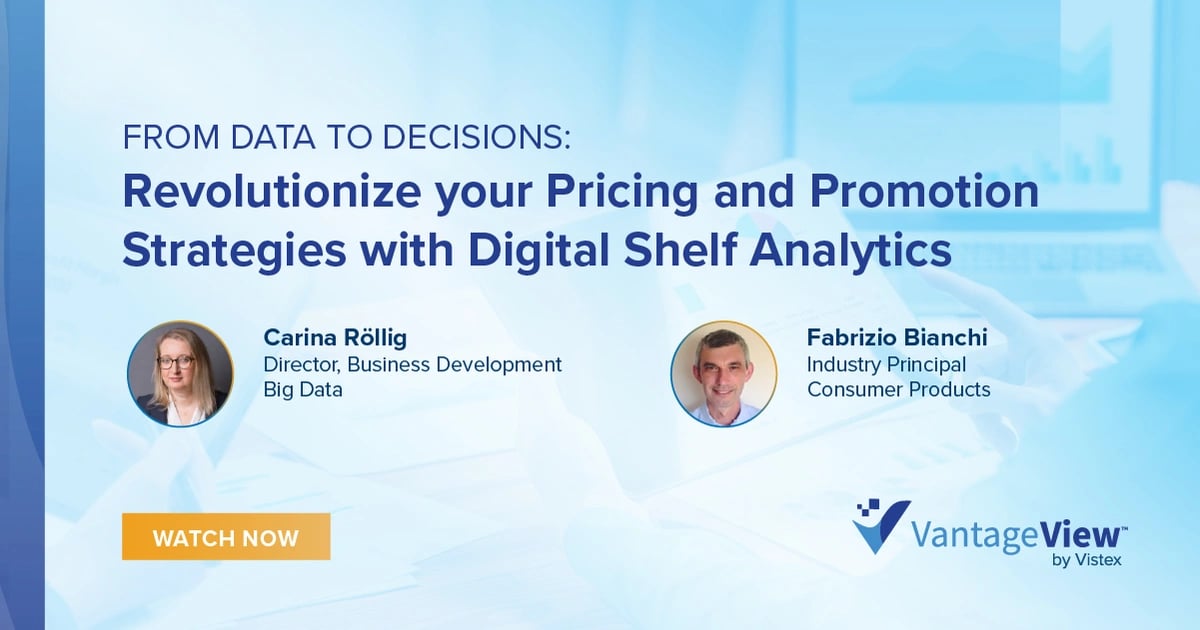 FROM DATA TO DECISIONS:
Revolutionize your Pricing and Promotion Strategies with Digital Shelf Analytics

Carina Röllig
Director, Business Development
Big Data

Fabrizio Bianchi
Industry Principal
Consumer Products

WATCH NOW

VantageView™
by Vistex